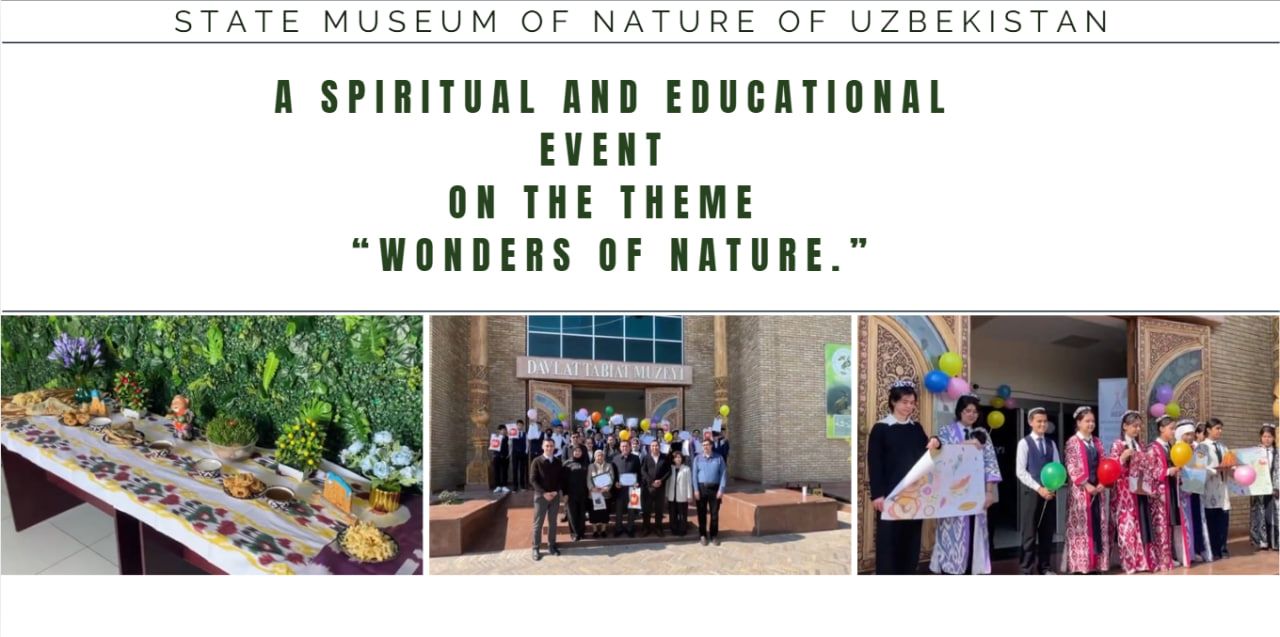 STATE MUSEUM OF NATURE OF UZBEKISTAN

A SPIRITUAL AND EDUCATIONAL EVENT ON THE THEME "WONDERS OF NATURE."

DAVLAT TABIAT MUZEYI